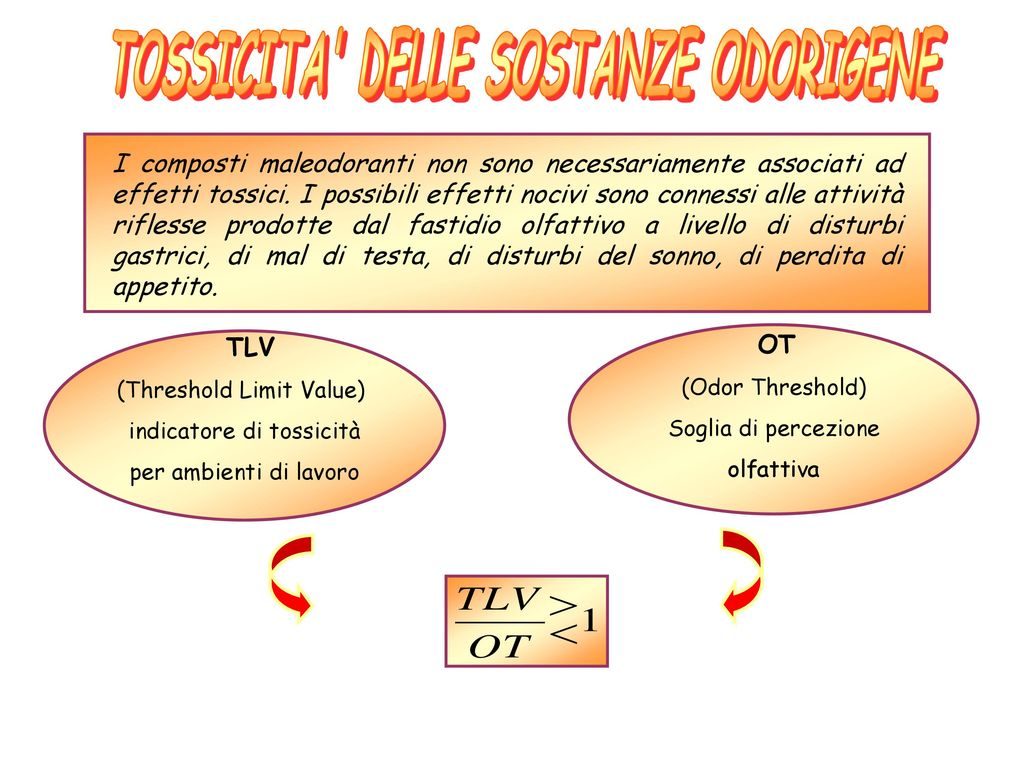 TOSSICITA' DELLE SOSTANZE ODORIGENE

I composti maleodoranti non sono necessariamente associati ad effetti tossici. I possibili effetti nocivi sono connessi alle attività riflesse prodotte dal fastidio olfattivo a livello di disturbi gastrici, di mal di testa, di disturbi del sonno, di perdita di appetito.

TLV
(Threshold Limit Value)
indicatore di tossicità
per ambienti di lavoro

OT
(Odor Threshold)
Soglia di percezione
olfattiva

$\frac{TLV}{OT} \gtrless 1$